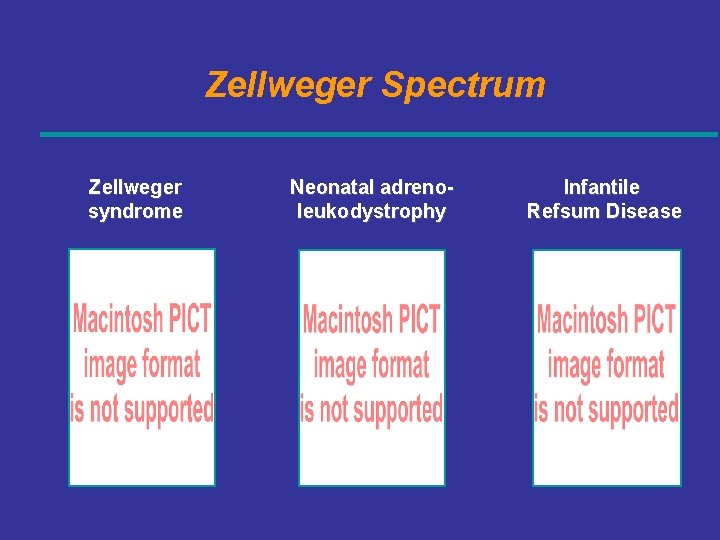 Zellweger Spectrum

Zellweger syndrome

Macintosh PICT image format is not supported

Neonatal adrenoleukodystrophy

Macintosh PICT image format is not supported

Infantile Refsum Disease

Macintosh PICT image format is not supported